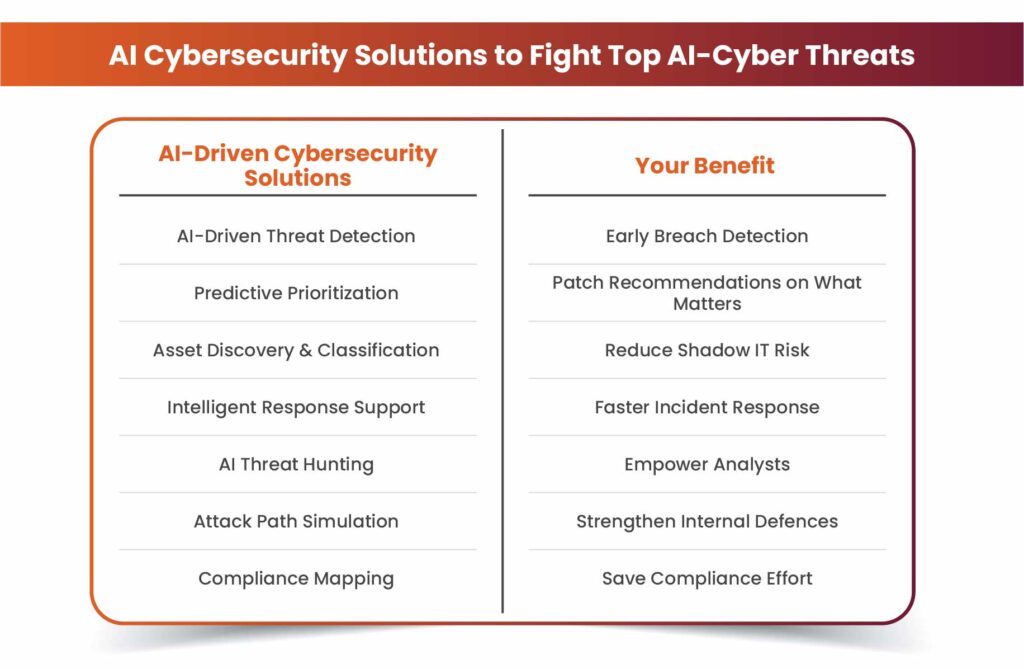 AI Cybersecurity Solutions to Fight Top AI-Cyber Threats

| AI-Driven Cybersecurity Solutions | Your Benefit |
|---|---|
| AI-Driven Threat Detection | Early Breach Detection |
| Predictive Prioritization | Patch Recommendations on What Matters |
| Asset Discovery & Classification | Reduce Shadow IT Risk |
| Intelligent Response Support | Faster Incident Response |
| AI Threat Hunting | Empower Analysts |
| Attack Path Simulation | Strengthen Internal Defences |
| Compliance Mapping | Save Compliance Effort |